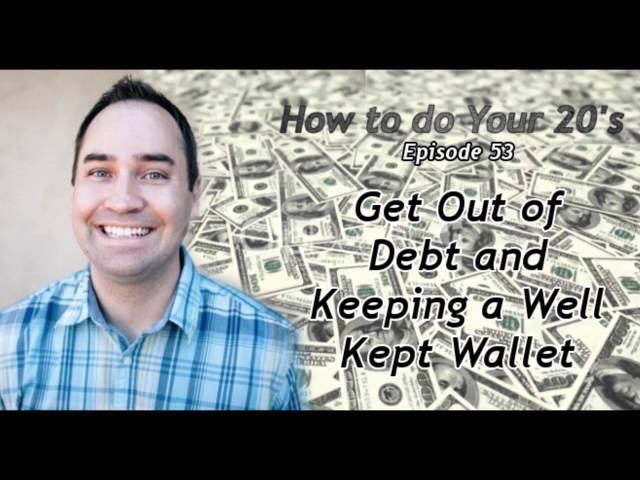 How to do Your 20's
Episode 53

Get Out of Debt and Keeping a Well Kept Wallet